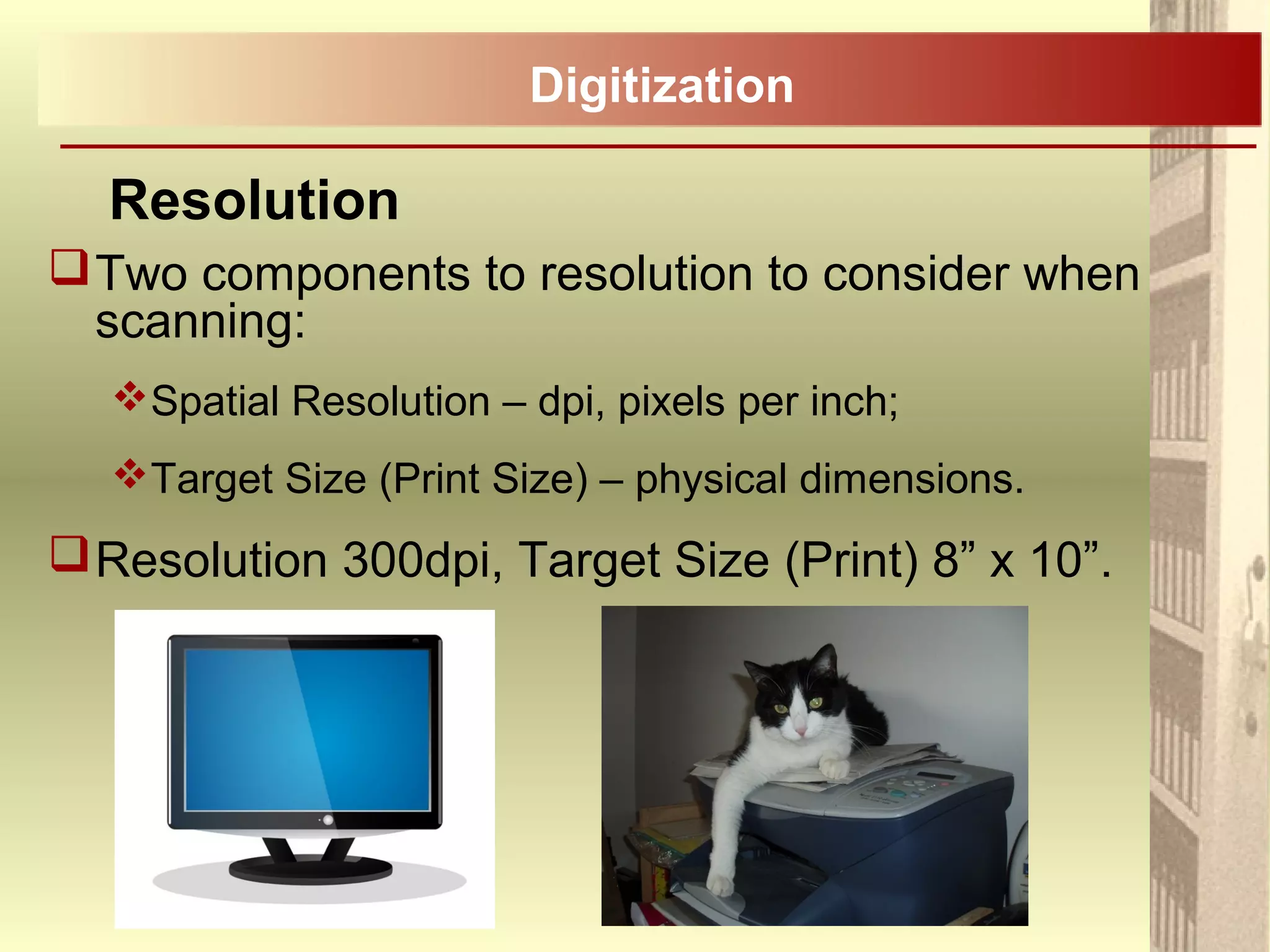 Digitization

Resolution

❑ Two components to resolution to consider when scanning:

❖ Spatial Resolution – dpi, pixels per inch;

❖ Target Size (Print Size) – physical dimensions.

❑ Resolution 300dpi, Target Size (Print) 8” x 10”.